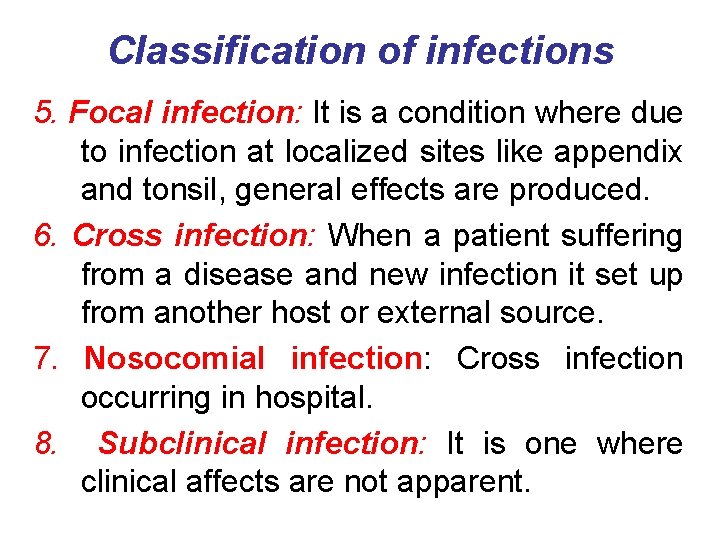 Classification of infections

5. Focal infection: It is a condition where due to infection at localized sites like appendix and tonsil, general effects are produced.

6. Cross infection: When a patient suffering from a disease and new infection it set up from another host or external source.

7. Nosocomial infection: Cross infection occurring in hospital.

8. Subclinical infection: It is one where clinical affects are not apparent.